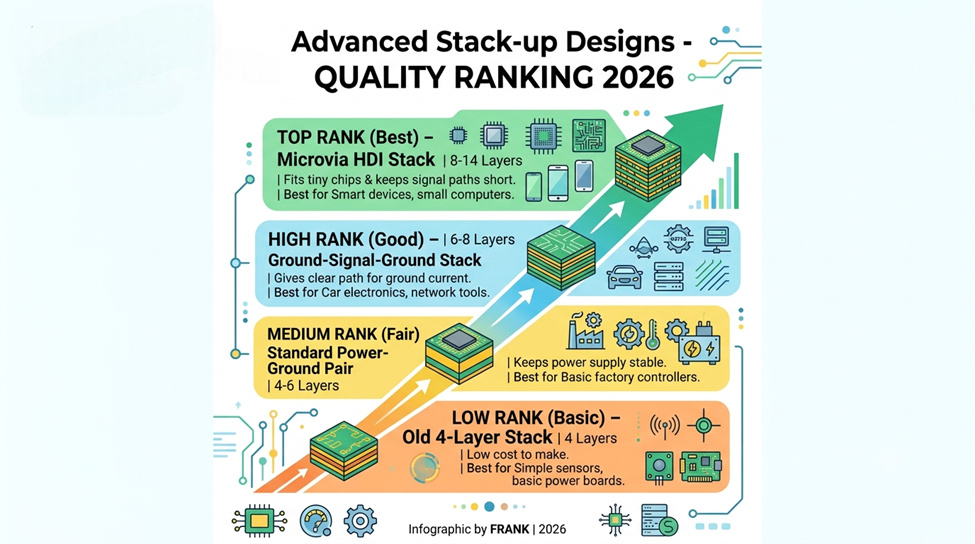 Advanced Stack-up Designs - QUALITY RANKING 2026

TOP RANK (Best) – Microvia HDI Stack | 8-14 Layers
| Fits tiny chips & keeps signal paths short.
| Best for Smart devices, small computers.

HIGH RANK (Good) – | 6-8 Layers
Ground-Signal-Ground Stack
| Gives clear path for ground current.
| Best for Car electronics, network tools.

MEDIUM RANK (Fair)
Standard Power-Ground Pair
| 4-6 Layers
| Keeps power supply stable.
| Best for Basic factory controllers.

LOW RANK (Basic) – Old 4-Layer Stack | 4 Layers
| Low cost to make.
| Best for Simple sensors, basic power boards.

Infographic by FRANK | 2026